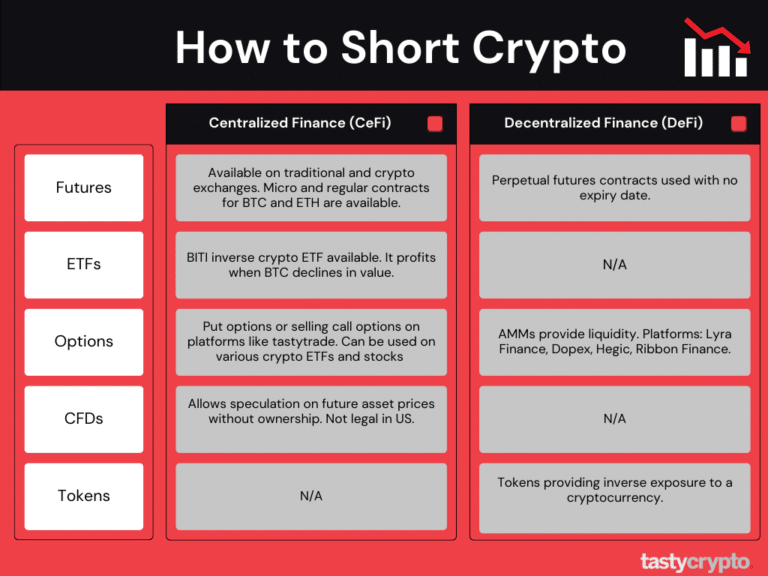 How to Short Crypto

| | Centralized Finance (CeFi) | Decentralized Finance (DeFi) |
|---|---|---|
| Futures | Available on traditional and crypto exchanges. Micro and regular contracts for BTC and ETH are available. | Perpetual futures contracts used with no expiry date. |
| ETFs | BITI inverse crypto ETF available. It profits when BTC declines in value. | N/A |
| Options | Put options or selling call options on platforms like tastytrade. Can be used on various crypto ETFs and stocks | AMMs provide liquidity. Platforms: Lyra Finance, Dopex, Hegic, Ribbon Finance. |
| CFDs | Allows speculation on future asset prices without ownership. Not legal in US. | N/A |
| Tokens | N/A | Tokens providing inverse exposure to a cryptocurrency. |

tastycrypto